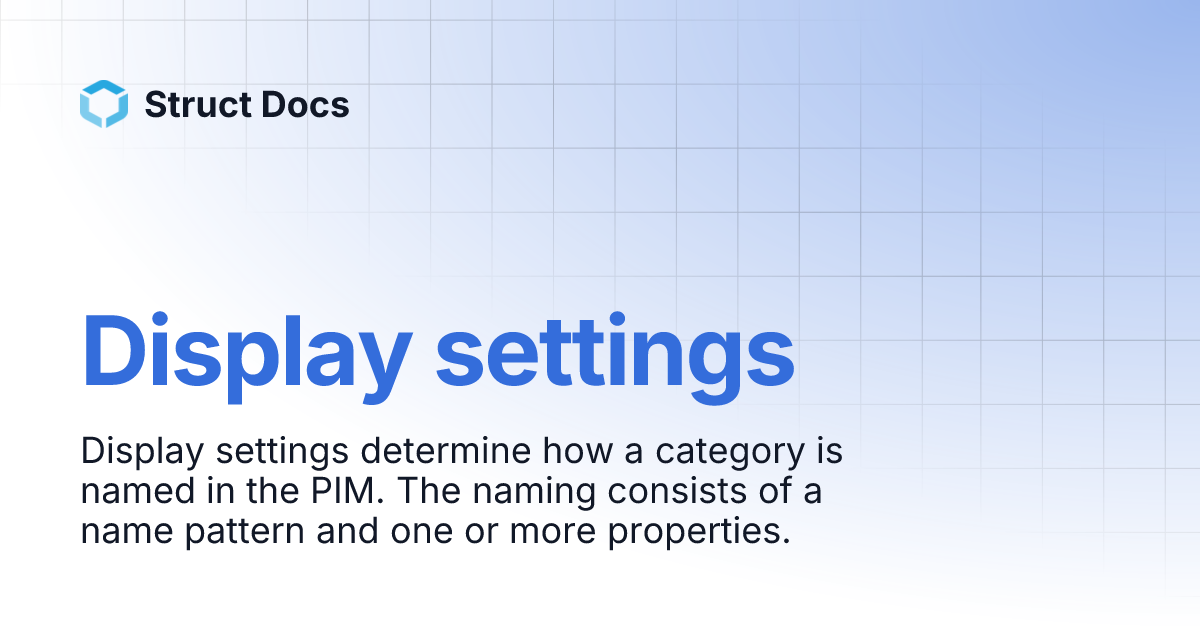 Struct Docs

Display settings

Display settings determine how a category is named in the PIM. The naming consists of a name pattern and one or more properties.